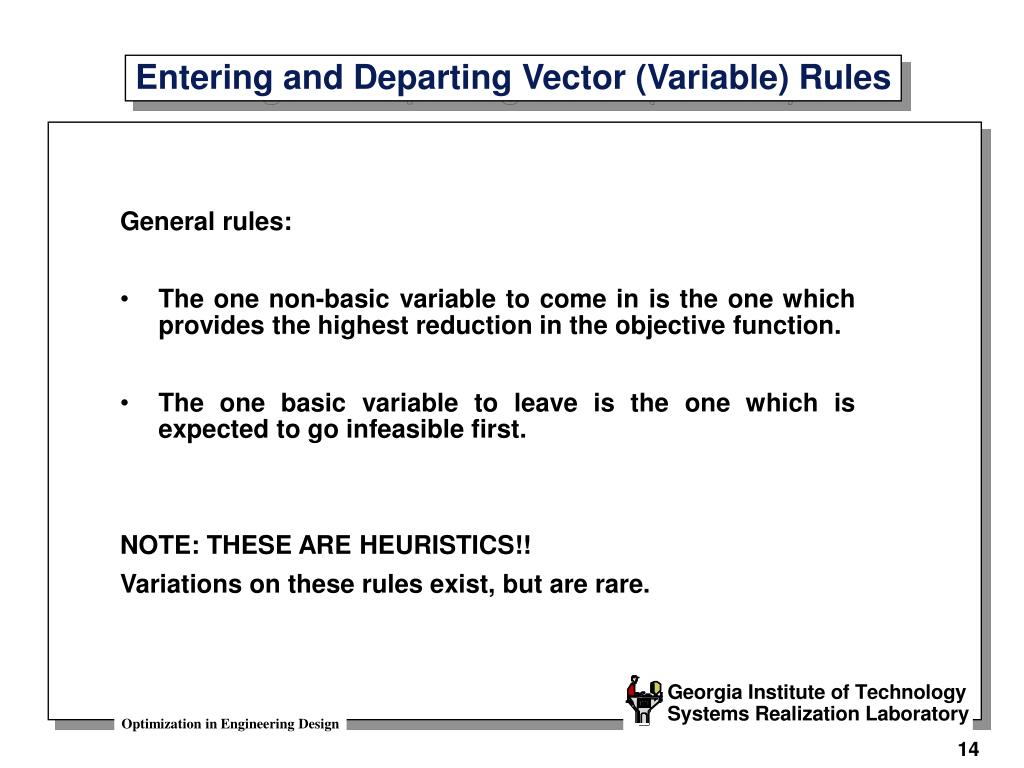 Entering and Departing Vector (Variable) Rules

General rules:

• The one non-basic variable to come in is the one which provides the highest reduction in the objective function.

• The one basic variable to leave is the one which is expected to go infeasible first.

NOTE: THESE ARE HEURISTICS!!

Variations on these rules exist, but are rare.

Optimization in Engineering Design

Georgia Institute of Technology
Systems Realization Laboratory

14